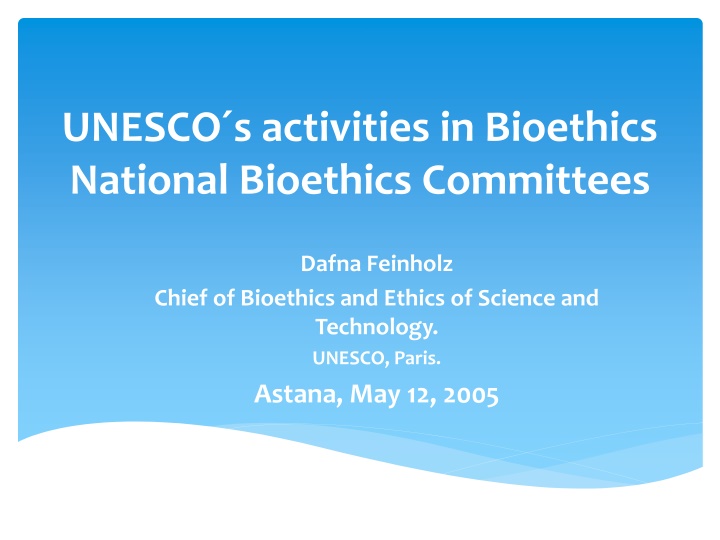 UNESCO´s activities in Bioethics National Bioethics Committees

Dafna Feinholz

Chief of Bioethics and Ethics of Science and Technology.

UNESCO, Paris.

Astana, May 12, 2005